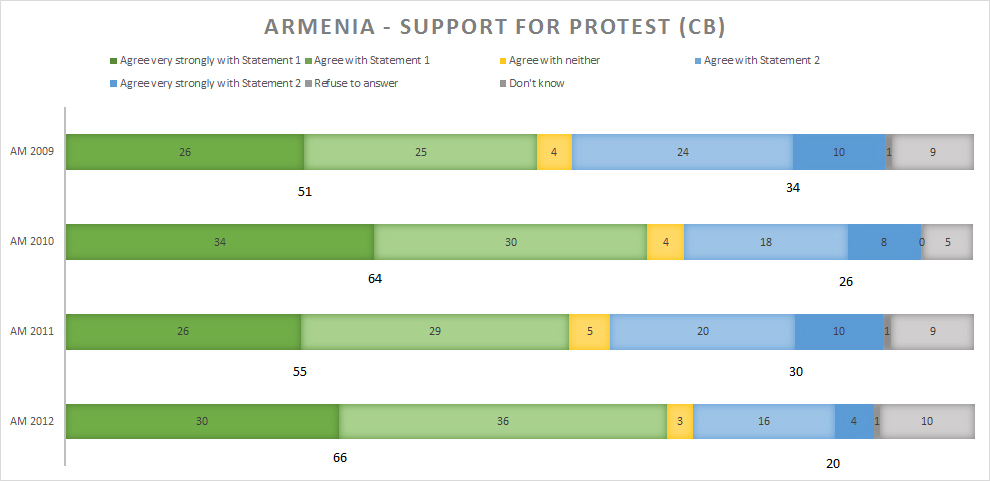 ARMENIA - SUPPORT FOR PROTEST (CB)

Agree very strongly with Statement 1
Agree with Statement 1
Agree with neither
Agree with Statement 2
Agree very strongly with Statement 2
Refuse to answer
Don't know

AM 2009
26
25
4
24
10
1
9
51
34

AM 2010
34
30
4
18
8
0
5
64
26

AM 2011
26
29
5
20
10
1
9
55
30

AM 2012
30
36
3
16
4
1
10
66
20